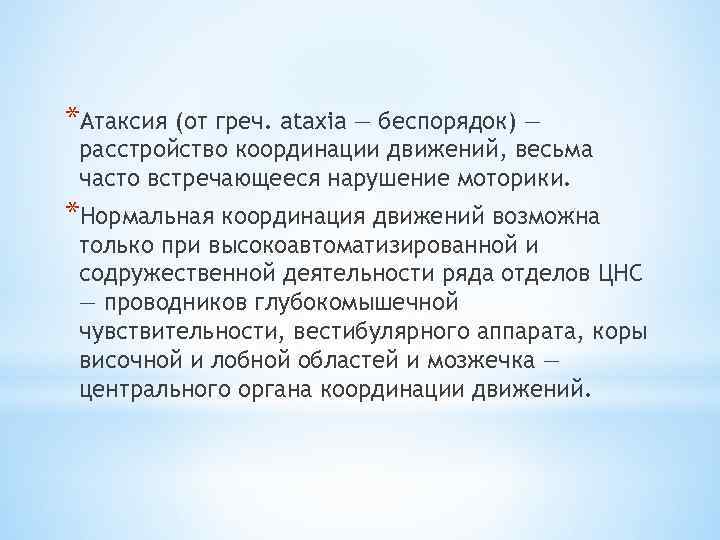 *Атаксия (от греч. ataxia — беспорядок) — расстройство координации движений, весьма часто встречающееся нарушение моторики.

*Нормальная координация движений возможна только при высокоавтоматизированной и содружественной деятельности ряда отделов ЦНС — проводников глубокомышечной чувствительности, вестибулярного аппарата, коры височной и лобной областей и мозжечка — центрального органа координации движений.